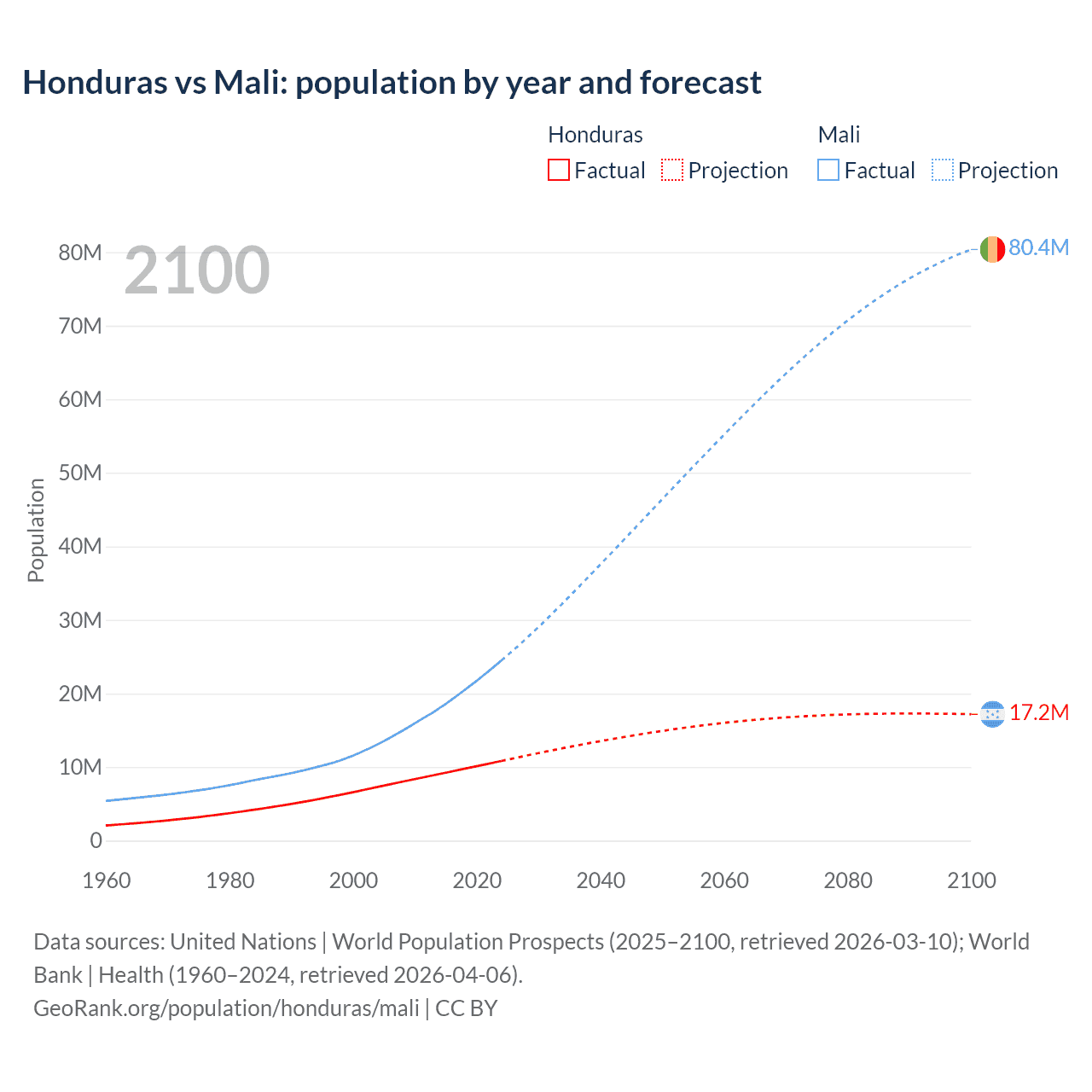 Honduras vs Mali: population by year and forecast

Honduras
Factual
Projection

Mali
Factual
Projection

2100

Population

80M
70M
60M
50M
40M
30M
20M
10M
0

80.4M
17.2M

1960
1980
2000
2020
2040
2060
2080
2100

Data sources: United Nations | World Population Prospects (2025–2100, retrieved 2026-03-10); World Bank | Health (1960–2024, retrieved 2026-04-06).
GeoRank.org/population/honduras/mali | CC BY